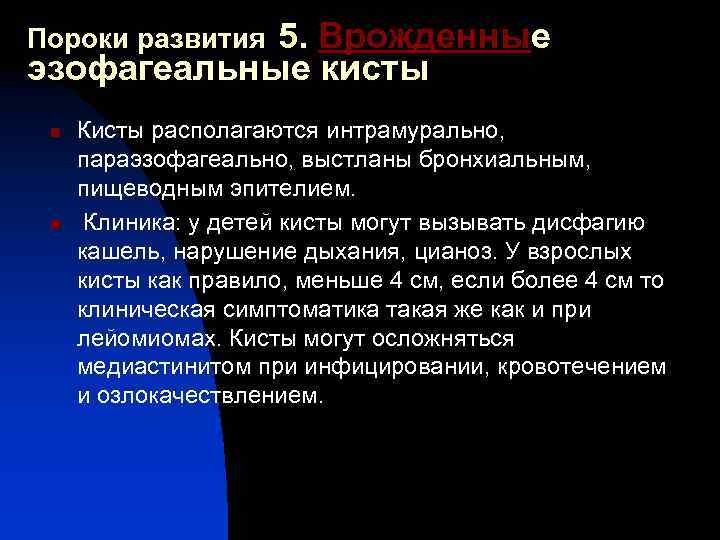 Пороки развития 5. Врожденные эзофагеальные кисты

Кисты располагаются интрамурально, параэзофагеально, выстланы бронхиальным, пищеводным эпителием.

Клиника: у детей кисты могут вызывать дисфагию кашель, нарушение дыхания, цианоз. У взрослых кисты как правило, меньше 4 см, если более 4 см то клиническая симптоматика такая же как и при лейомиомах. Кисты могут осложняться медиастинитом при инфицировании, кровотечением и озлокачествлением.